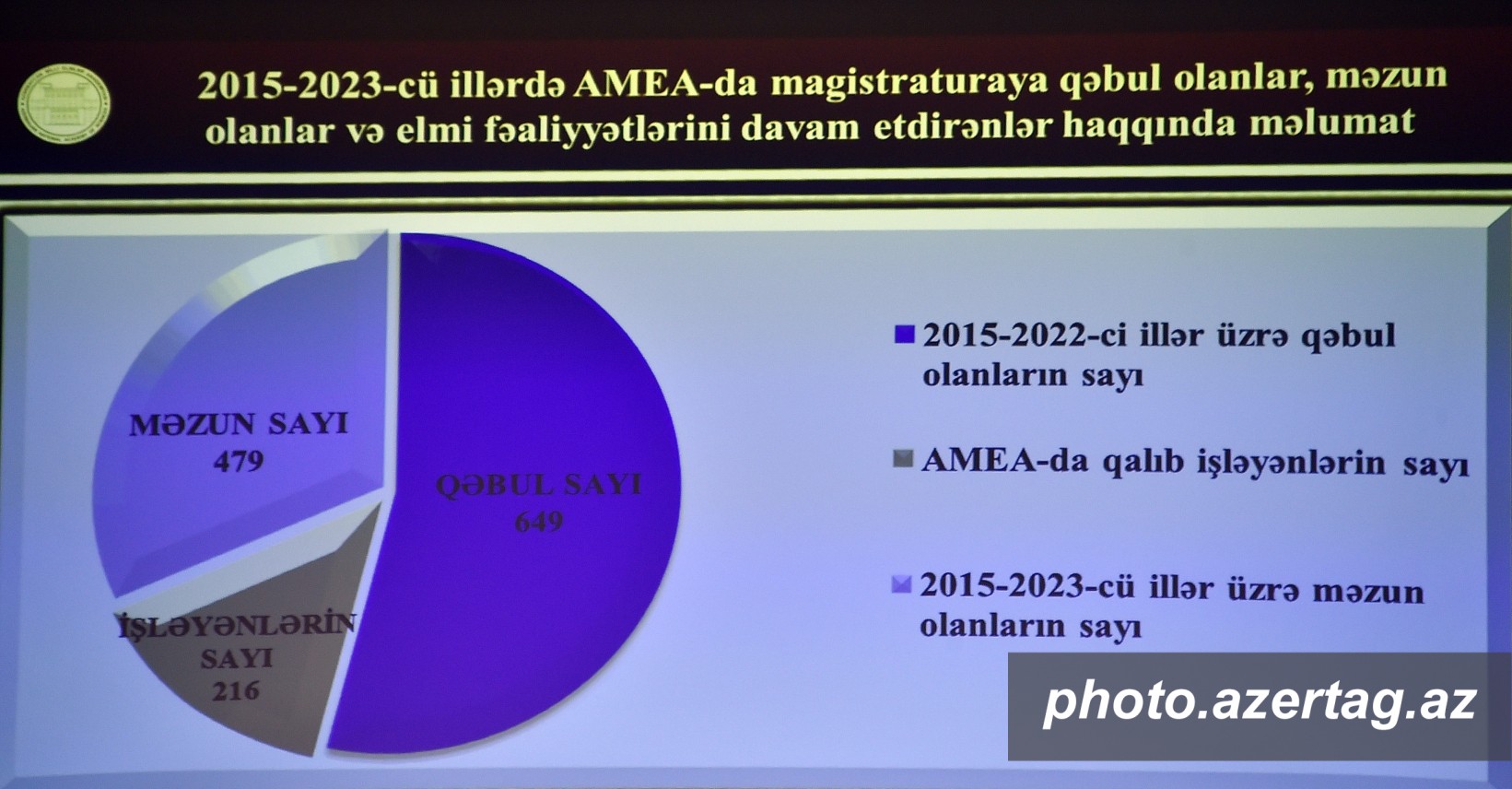 2015-2023-cü illərdə AMEA-da magistraturaya qəbul olanlar, məzun olanlar və elmi fəaliyyətlərini davam etdirənlər haqqında məlumat

MƏZUN SAYI
479

QƏBUL SAYI
649

İŞLƏYƏNLƏRİN SAYI
216

2015-2022-ci illər üzrə qəbul olanların sayı

AMEA-da qalıb işləyənlərin sayı

2015-2023-cü illər üzrə məzun olanların sayı

photo.azertag.az